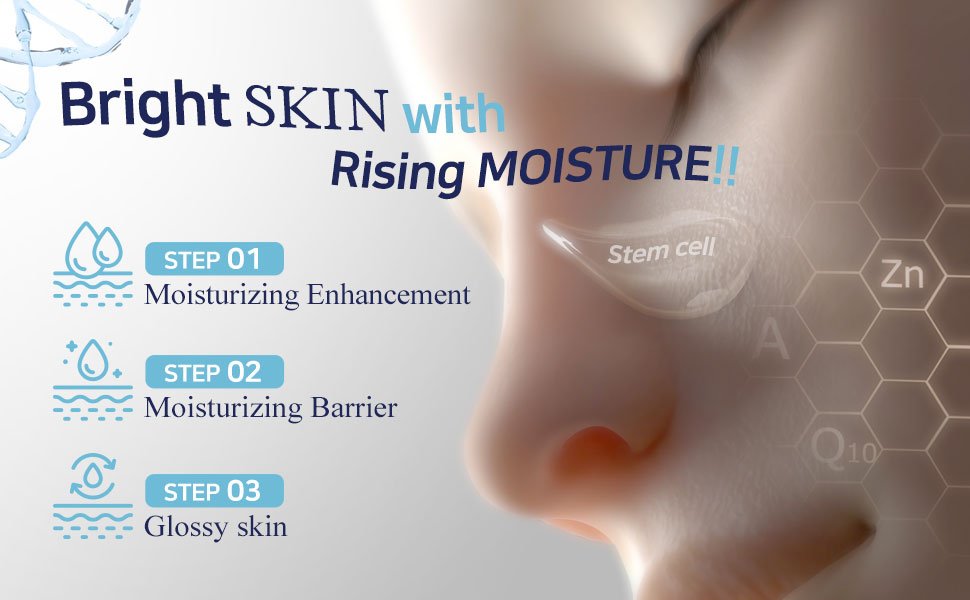 Bright SKIN with
Rising MOISTURE!!

STEP 01
Moisturizing Enhancement

STEP 02
Moisturizing Barrier

STEP 03
Glossy skin

Stem cell

Zn

A

$Q_{10}$